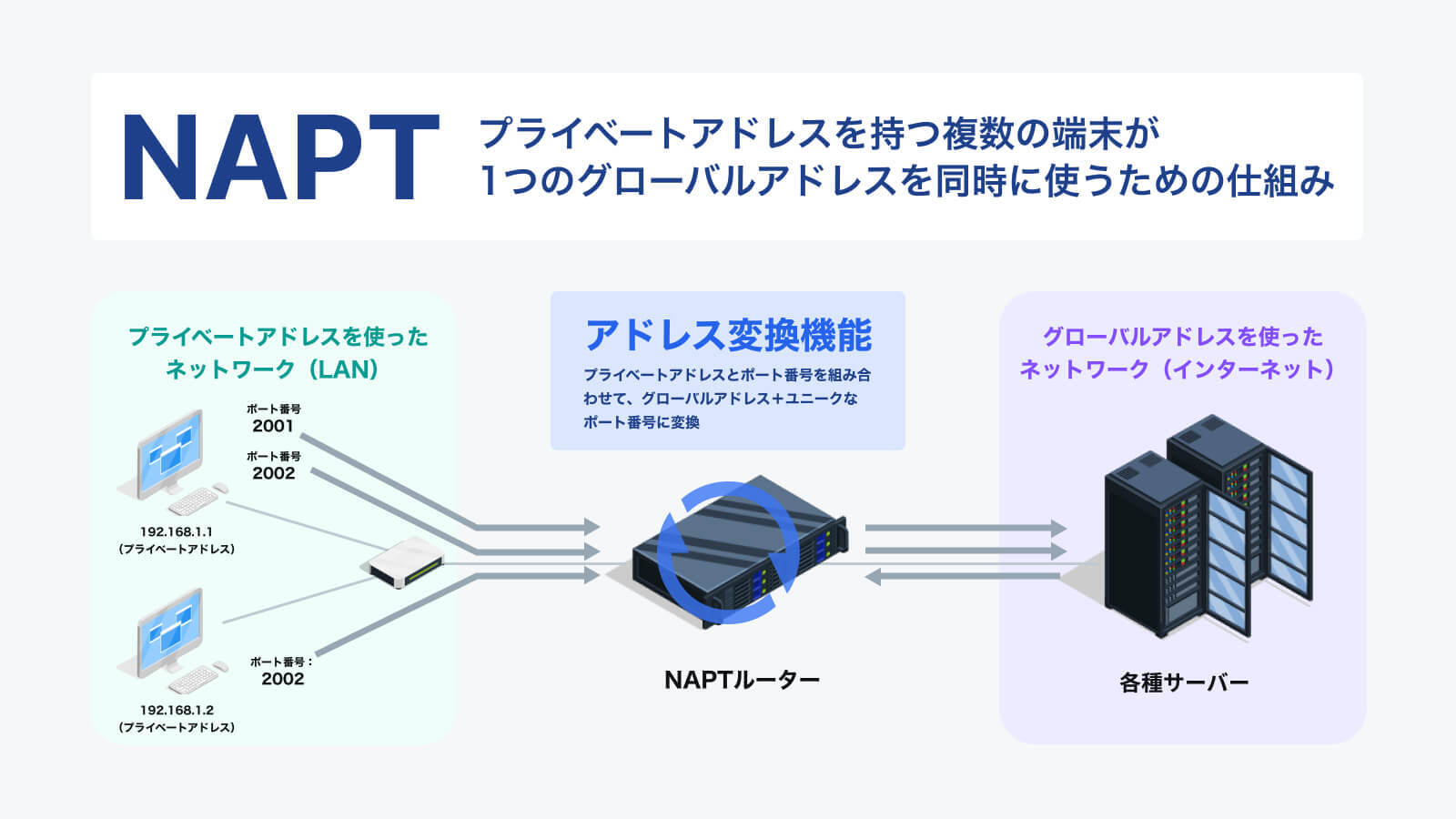 NAPT

プライベートアドレスを持つ複数の端末が
1つのグローバルアドレスを同時に使うための仕組み

プライベートアドレスを使った
ネットワーク（LAN）

ポート番号
2001

ポート番号
2002

192.168.1.1
（プライベートアドレス）

ポート番号：
2002

192.168.1.2
（プライベートアドレス）

アドレス変換機能

プライベートアドレスとポート番号を組み合わせて、グローバルアドレス＋ユニークなポート番号に変換

NAPTルーター

グローバルアドレスを使った
ネットワーク（インターネット）

各種サーバー